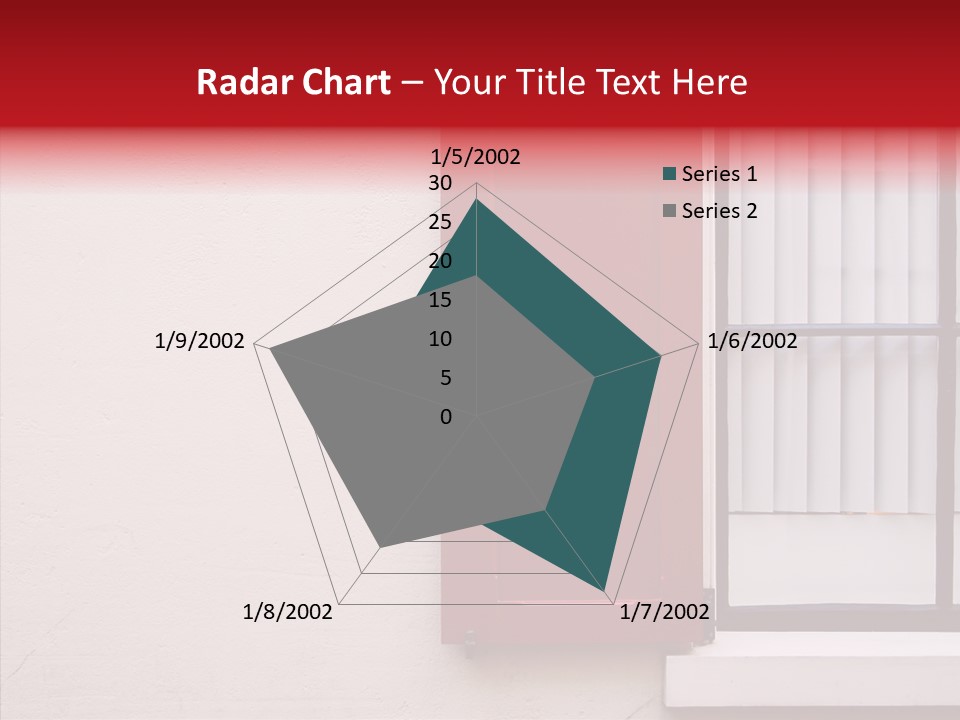 Radar Chart – Your Title Text Here

1/5/2002
30
25
20
15
10
5
0
1/6/2002
1/7/2002
1/8/2002
1/9/2002

Series 1
Series 2